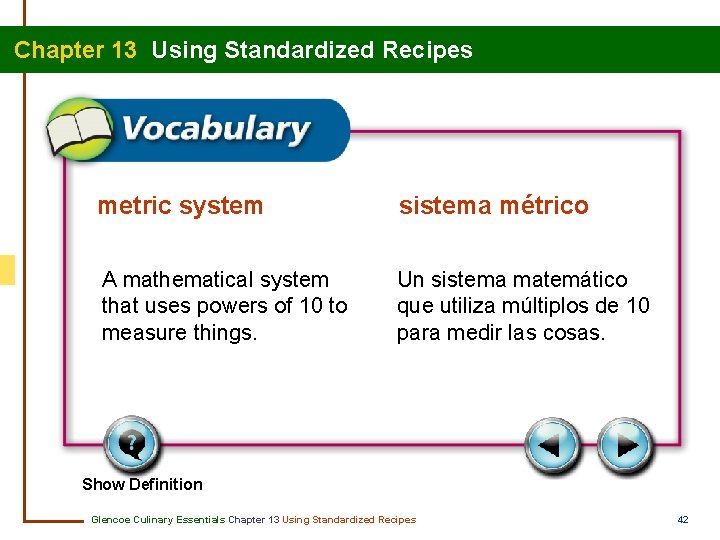 Chapter 13 Using Standardized Recipes

Vocabulary

metric system

A mathematical system that uses powers of 10 to measure things.

sistema métrico

Un sistema matemático que utiliza múltiplos de 10 para medir las cosas.

Show Definition

Glencoe Culinary Essentials Chapter 13 Using Standardized Recipes

42